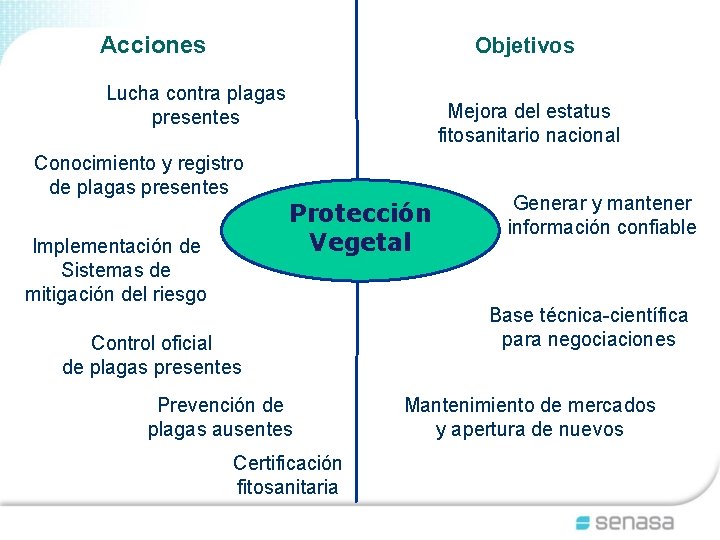 Acciones

Lucha contra plagas presentes

Conocimiento y registro de plagas presentes

Implementación de Sistemas de mitigación del riesgo

Control oficial de plagas presentes

Prevención de plagas ausentes

Certificación fitosanitaria

Protección Vegetal

Objetivos

Mejora del estatus fitosanitario nacional

Generar y mantener información confiable

Base técnica-científica para negociaciones

Mantenimiento de mercados y apertura de nuevos

senasa